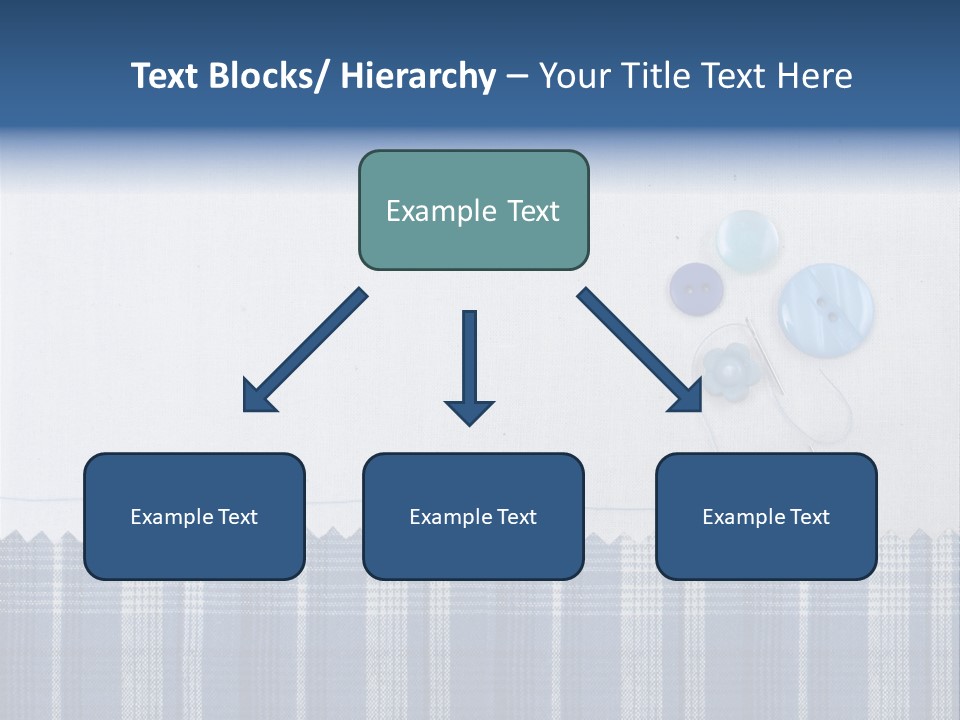 Text Blocks/ Hierarchy – Your Title Text Here

Example Text

Example Text

Example Text

Example Text